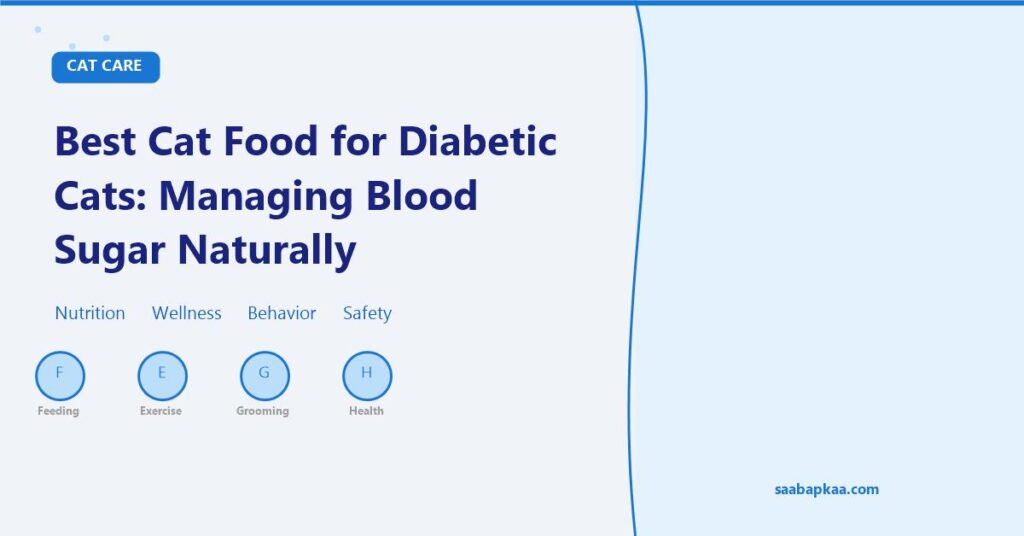 CAT CARE

Best Cat Food for Diabetic Cats: Managing Blood Sugar Naturally

Nutrition Wellness Behavior Safety

F
Feeding

E
Exercise

G
Grooming

H
Health

saabapkaa.com